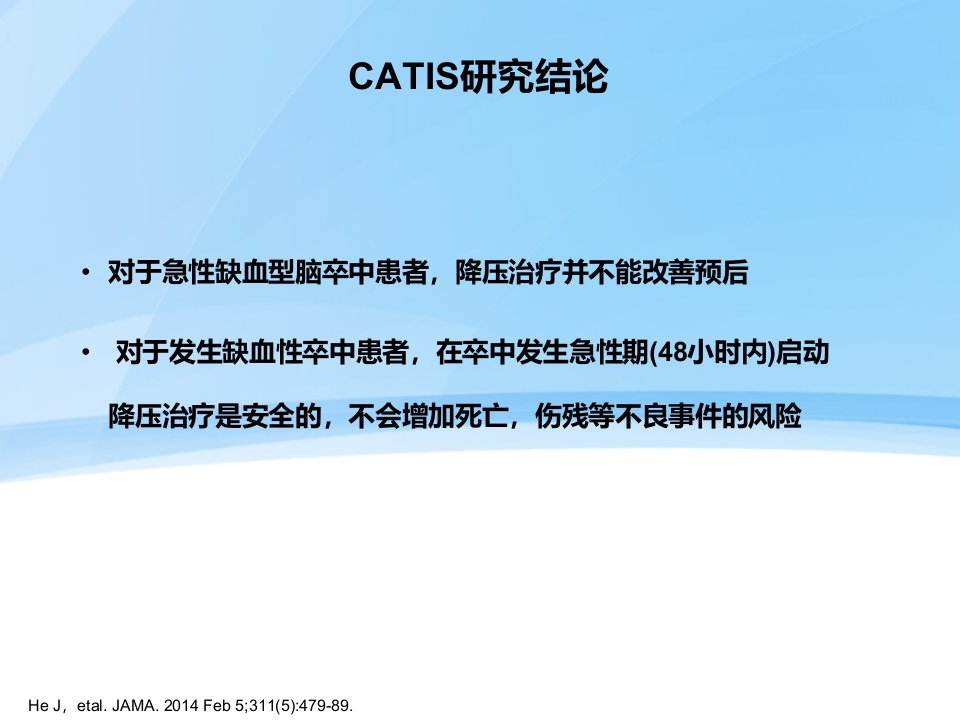 CATIS研究结论

• 对于急性缺血型脑卒中患者，降压治疗并不能改善预后

• 对于发生缺血性卒中患者，在卒中发生急性期(48小时内)启动降压治疗是安全的，不会增加死亡，伤残等不良事件的风险

He J，etal. JAMA. 2014 Feb 5;311(5):479-89.